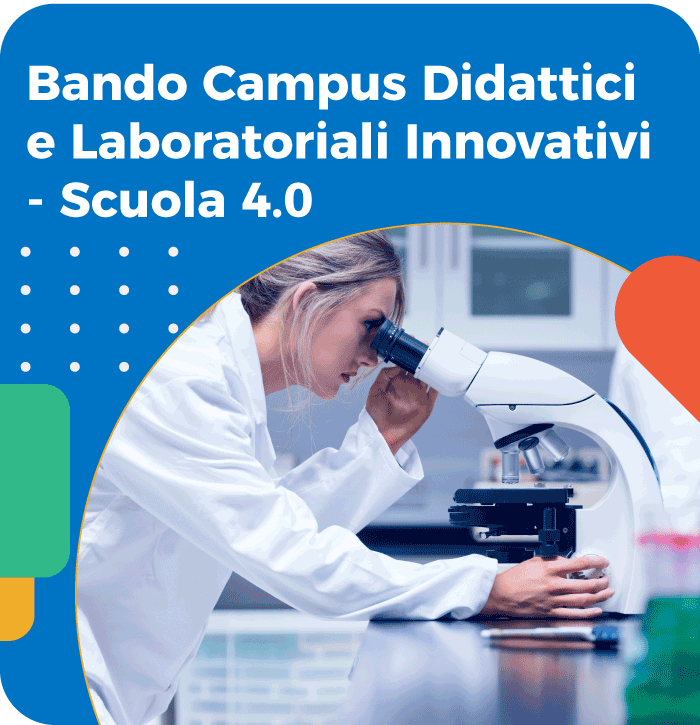 Bando Campus Didattici e Laboratoriali Innovativi - Scuola 4.0